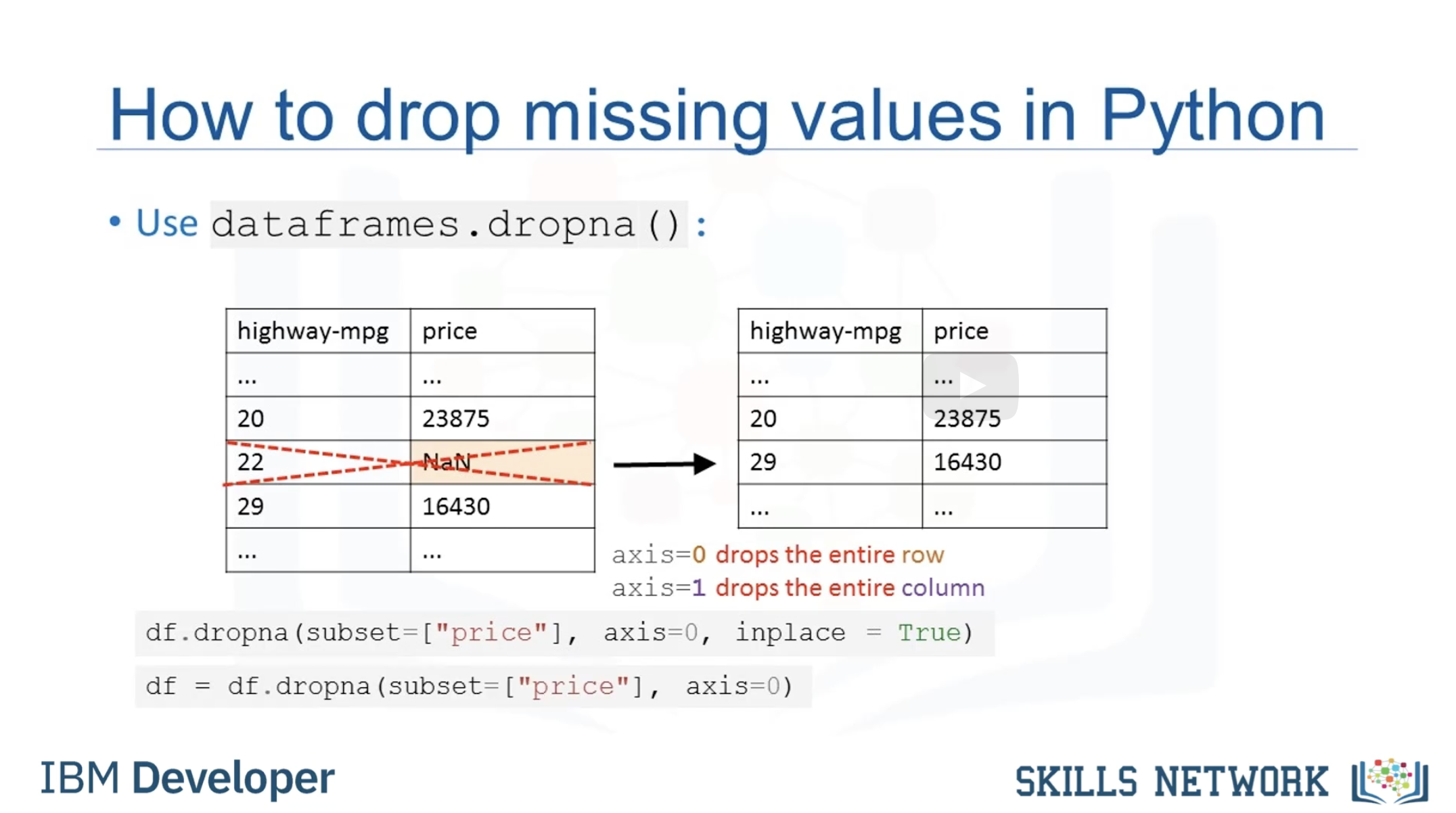 How to drop missing values in Python

• Use dataframes.dropna():

| highway-mpg | price |
|---|---|
| ... | ... |
| 20 | 23875 |
| 22 | NaN |
| 29 | 16430 |
| ... | ... |

| highway-mpg | price |
|---|---|
| ... | ... |
| 20 | 23875 |
| 29 | 16430 |
| ... | ... |

axis=0 drops the entire row
axis=1 drops the entire column

df.dropna(subset=["price"], axis=0, inplace = True)

df = df.dropna(subset=["price"], axis=0)

IBM Developer

SKILLS NETWORK